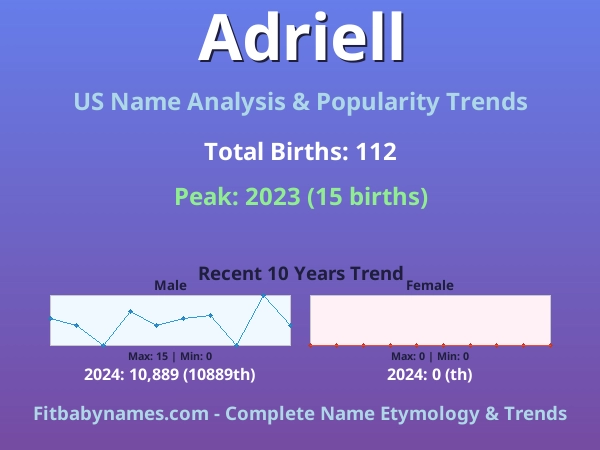 Adriell

US Name Analysis & Popularity Trends

Total Births: 112

Peak: 2023 (15 births)

Recent 10 Years Trend

Male

Max: 15 | Min: 0

2024: 10,889 (10889th)

Female

Max: 0 | Min: 0

2024: 0 (th)

Fitbabynames.com - Complete Name Etymology & Trends